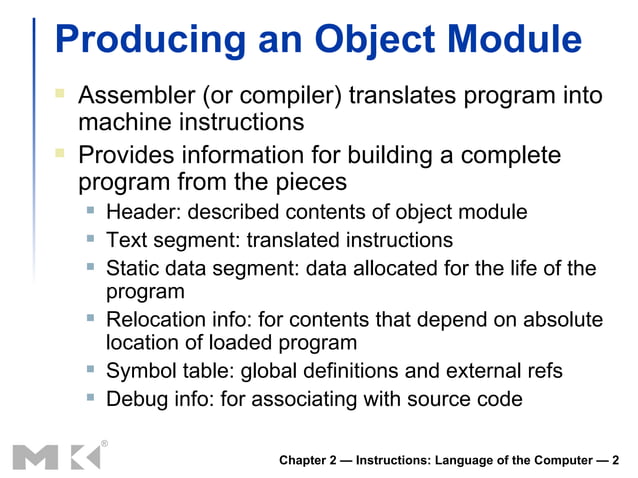 Producing an Object Module

Assembler (or compiler) translates program into machine instructions

Provides information for building a complete program from the pieces

Header: described contents of object module

Text segment: translated instructions

Static data segment: data allocated for the life of the program

Relocation info: for contents that depend on absolute location of loaded program

Symbol table: global definitions and external refs

Debug info: for associating with source code

MK®

Chapter 2 — Instructions: Language of the Computer — 2